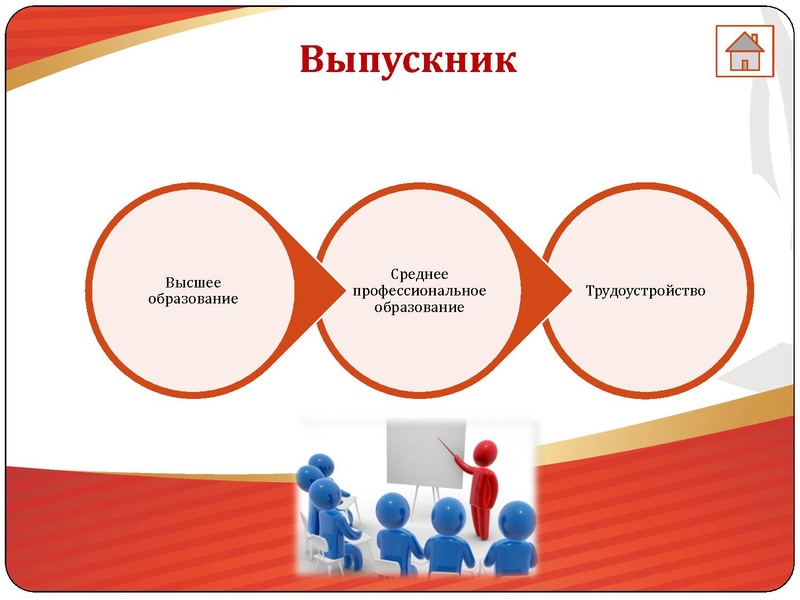 Выпускник

Высшее образование

Среднее профессиональное образование

Трудоустройство